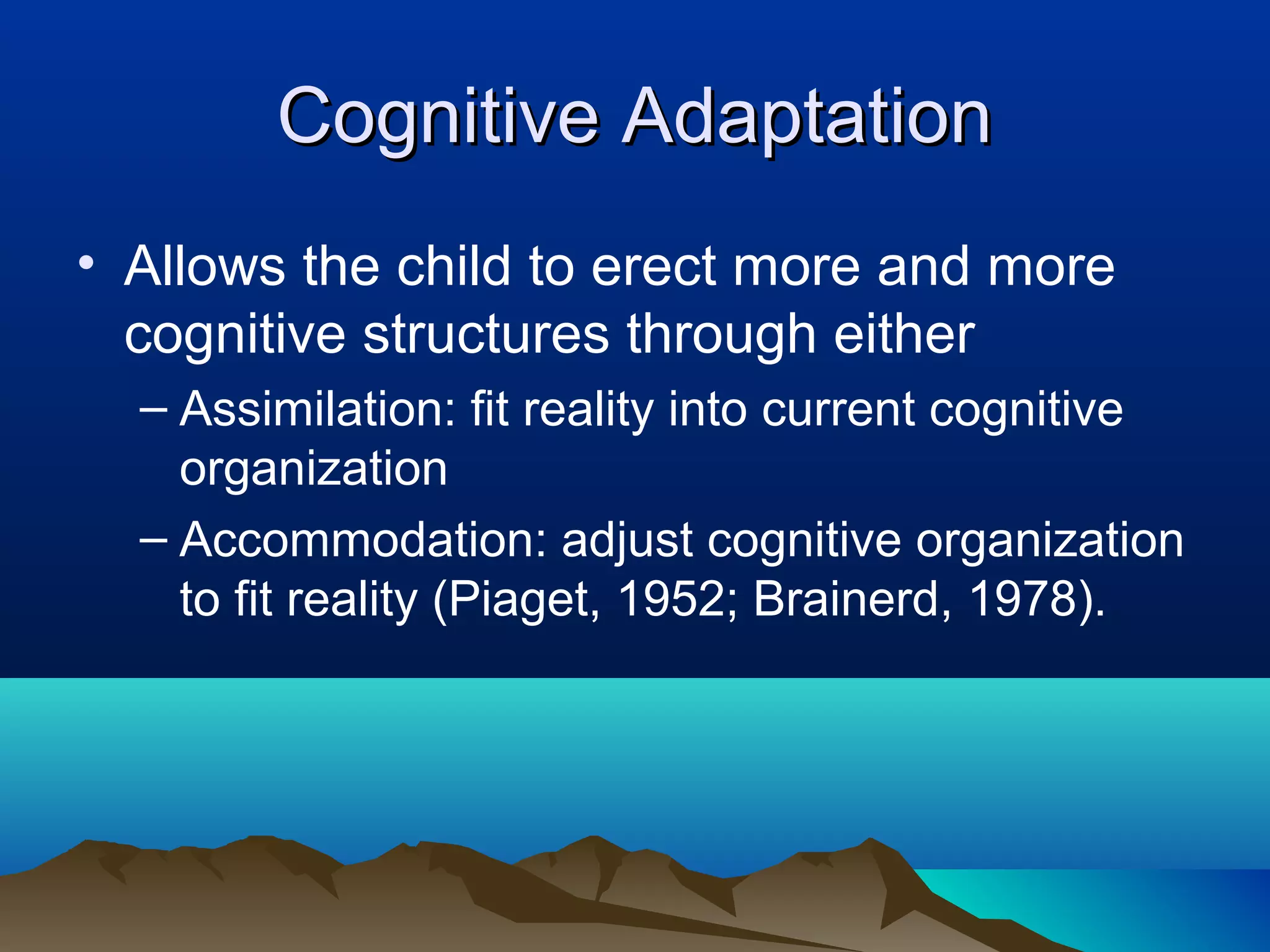 Cognitive Adaptation

• Allows the child to erect more and more cognitive structures through either

– Assimilation: fit reality into current cognitive organization

– Accommodation: adjust cognitive organization to fit reality (Piaget, 1952; Brainerd, 1978).